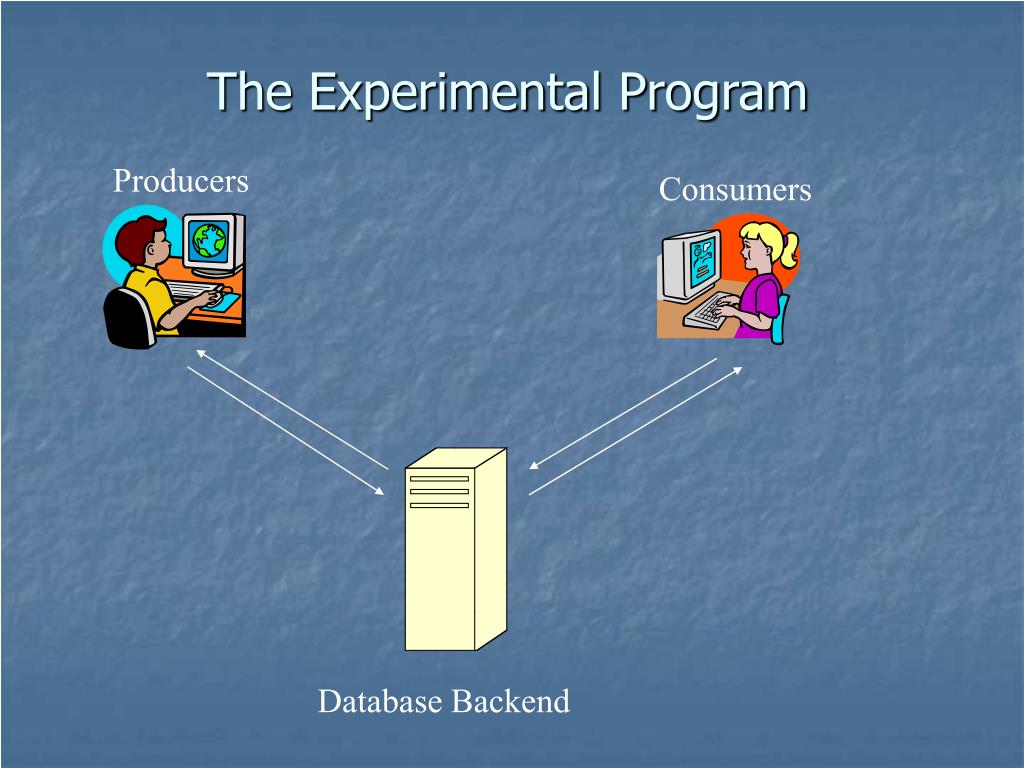 The Experimental Program

Producers

Consumers

Database Backend